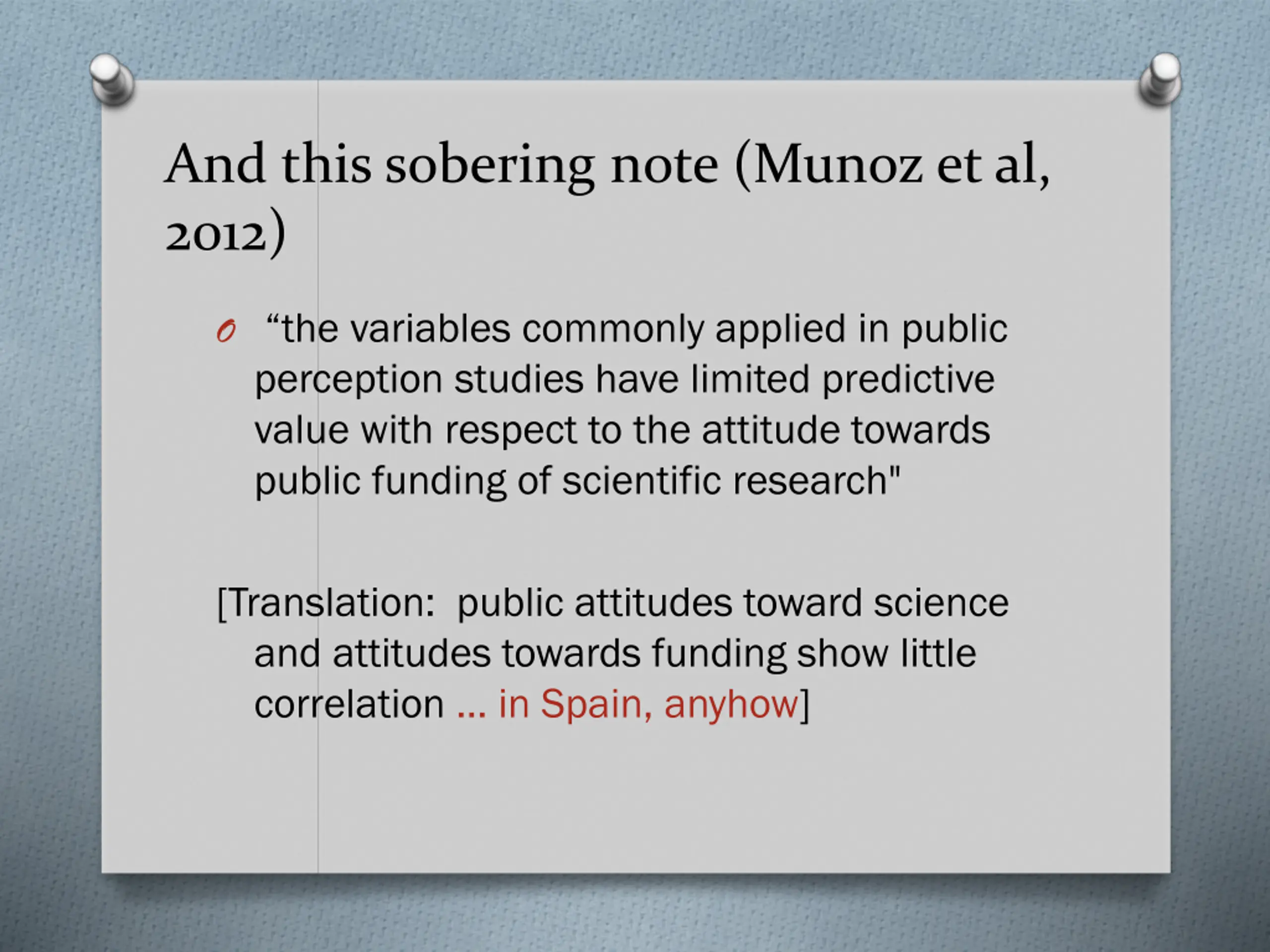 And this sobering note (Munoz et al, 2012)

“the variables commonly applied in public perception studies have limited predictive value with respect to the attitude towards public funding of scientific research"

[Translation: public attitudes toward science and attitudes towards funding show little correlation … in Spain, anyhow]